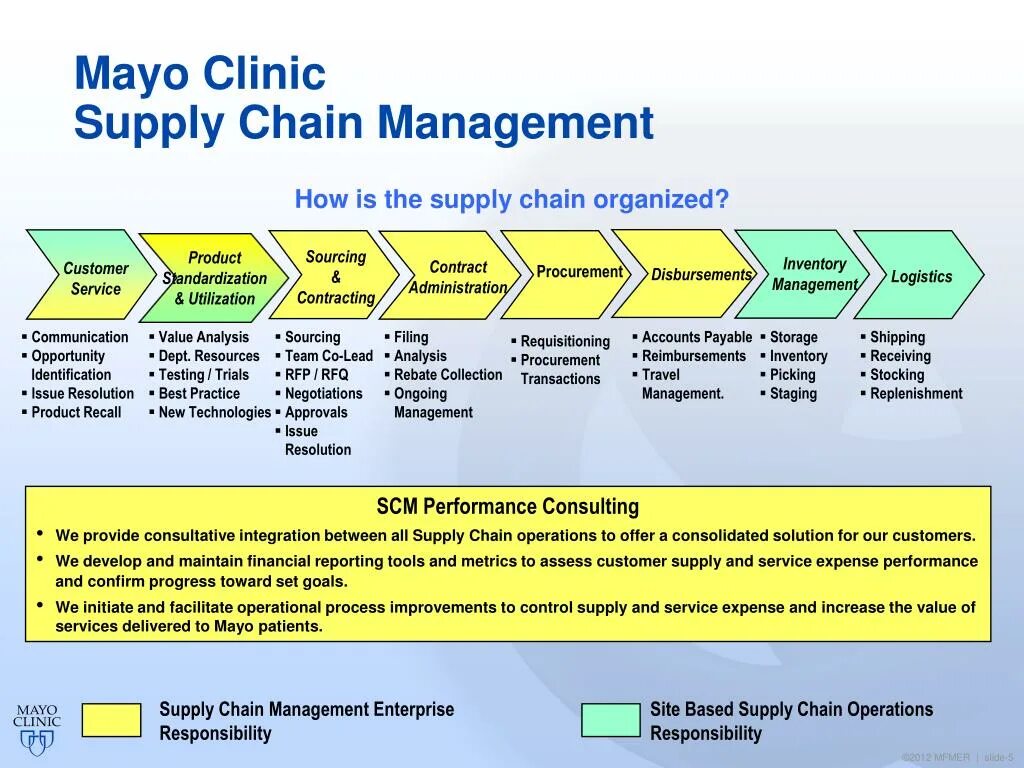 Mayo Clinic
Supply Chain Management

How is the supply chain organized?

Customer Service

Product Standardization & Utilization

Sourcing & Contracting

Contract Administration

Procurement

Disbursements

Inventory Management

Logistics

▪ Communication
▪ Opportunity Identification
▪ Issue Resolution
▪ Product Recall

▪ Value Analysis
▪ Dept. Resources
▪ Testing / Trials
▪ Best Practice
▪ New Technologies

▪ Sourcing
▪ Team Co-Lead
▪ RFP / RFQ
▪ Negotiations
▪ Approvals
▪ Issue Resolution

▪ Filing
▪ Analysis
▪ Rebate Collection
▪ Ongoing Management

▪ Requisitioning
▪ Procurement Transactions

▪ Accounts Payable
▪ Reimbursements
▪ Travel Management.

▪ Storage
▪ Inventory
▪ Picking
▪ Staging

▪ Shipping
▪ Receiving
▪ Stocking
▪ Replenishment

SCM Performance Consulting

• We provide consultative integration between all Supply Chain operations to offer a consolidated solution for our customers.
• We develop and maintain financial reporting tools and metrics to assess customer supply and service expense performance and confirm progress toward set goals.
• We initiate and facilitate operational process improvements to control supply and service expense and increase the value of services delivered to Mayo patients.

MAYO CLINIC

Supply Chain Management Enterprise Responsibility

Site Based Supply Chain Operations Responsibility

©2012 MFMER | slide-5